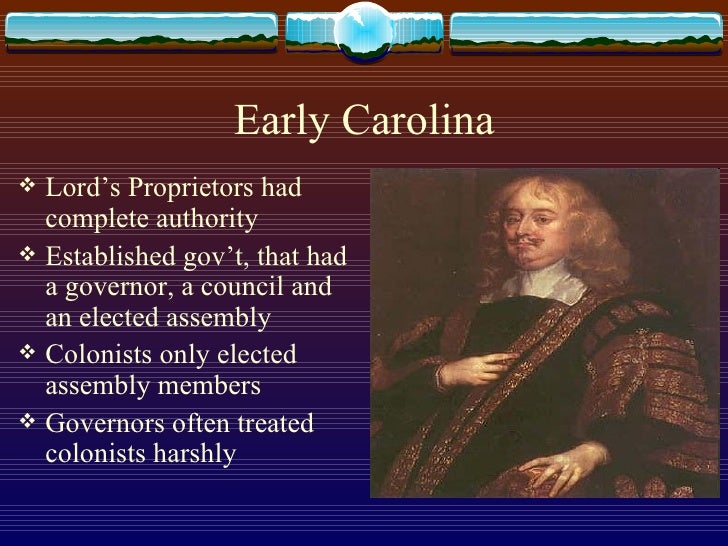 Early Carolina

❖ Lord’s Proprietors had complete authority
❖ Established gov’t, that had a governor, a council and an elected assembly
❖ Colonists only elected assembly members
❖ Governors often treated colonists harshly